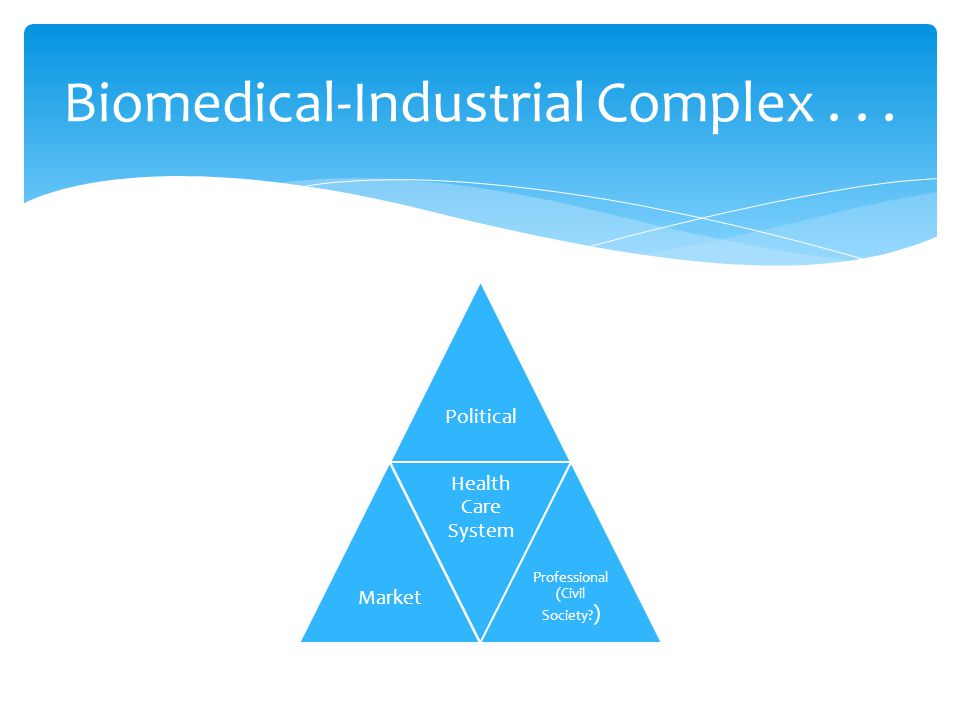 Biomedical-Industrial Complex . . .

Political

Health Care System

Market

Professional (Civil Society?)